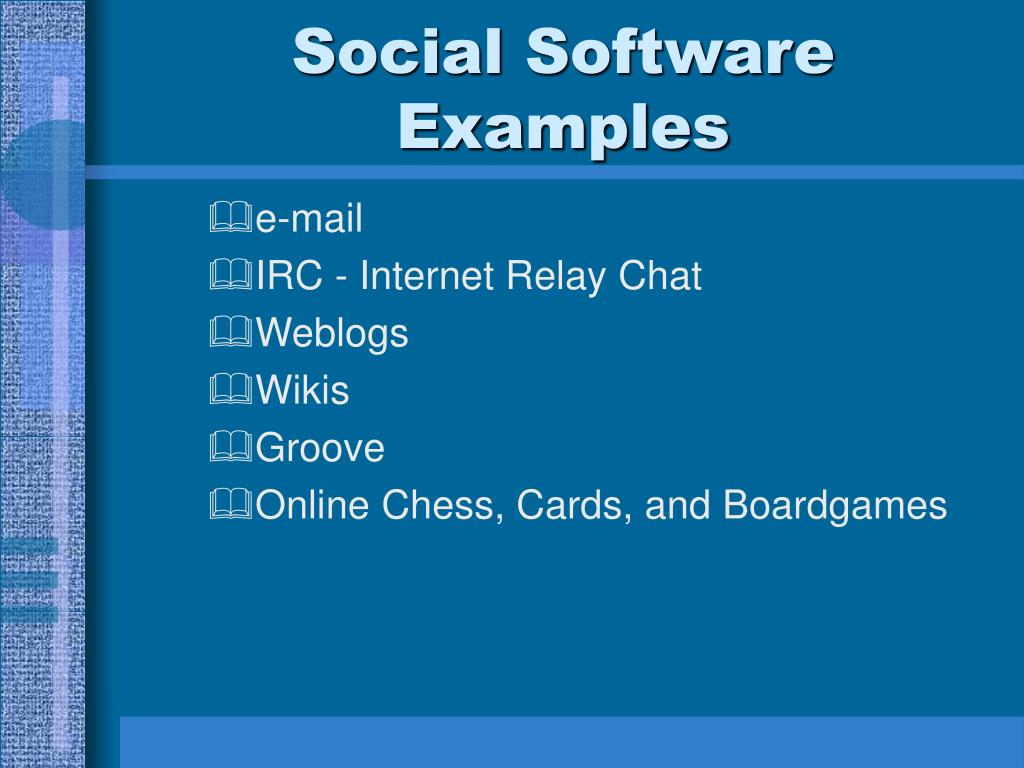 Social Software Examples

e-mail
IRC - Internet Relay Chat
Weblogs
Wikis
Groove
Online Chess, Cards, and Boardgames